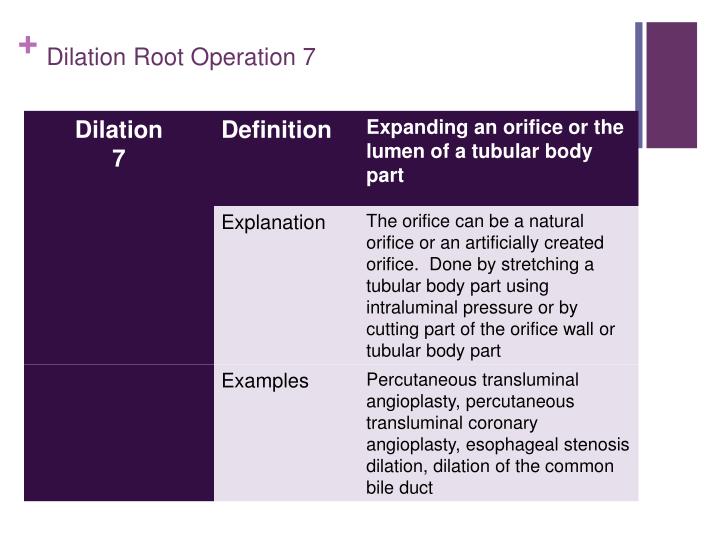 + Dilation Root Operation 7

| Dilation 7 | Definition | Expanding an orifice or the lumen of a tubular body part |
|---|---|---|
| | Explanation | The orifice can be a natural orifice or an artificially created orifice. Done by stretching a tubular body part using intraluminal pressure or by cutting part of the orifice wall or tubular body part |
| | Examples | Percutaneous transluminal angioplasty, percutaneous transluminal coronary angioplasty, esophageal stenosis dilation, dilation of the common bile duct |